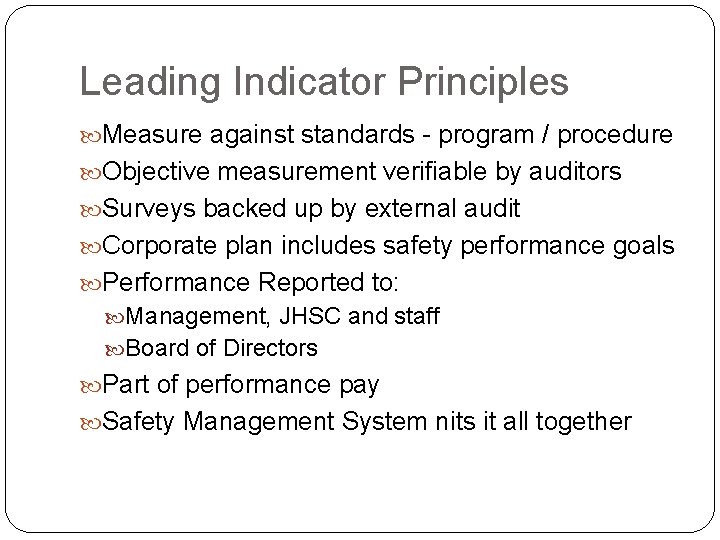 Leading Indicator Principles

Measure against standards - program / procedure
Objective measurement verifiable by auditors
Surveys backed up by external audit
Corporate plan includes safety performance goals
Performance Reported to:
Management, JHSC and staff
Board of Directors
Part of performance pay
Safety Management System nits it all together